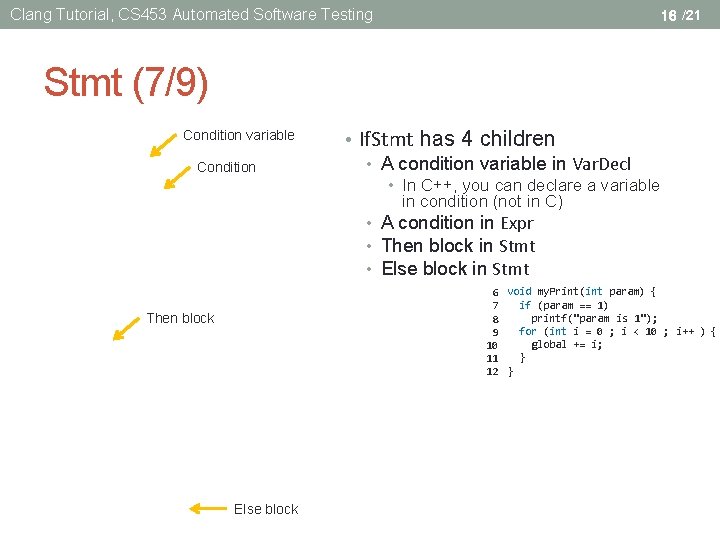 Clang Tutorial, CS453 Automated Software Testing

16 /21

Stmt (7/9)

Condition variable

Condition

Then block

Else block

• IfStmt has 4 children
  • A condition variable in VarDecl
    • In C++, you can declare a variable in condition (not in C)
  • A condition in Expr
  • Then block in Stmt
  • Else block in Stmt

6 void myPrint(int param) {
7   if (param == 1)
8     printf("param is 1");
9   for (int i = 0 ; i < 10 ; i++ ) {
10    global += i;
11  }
12 }